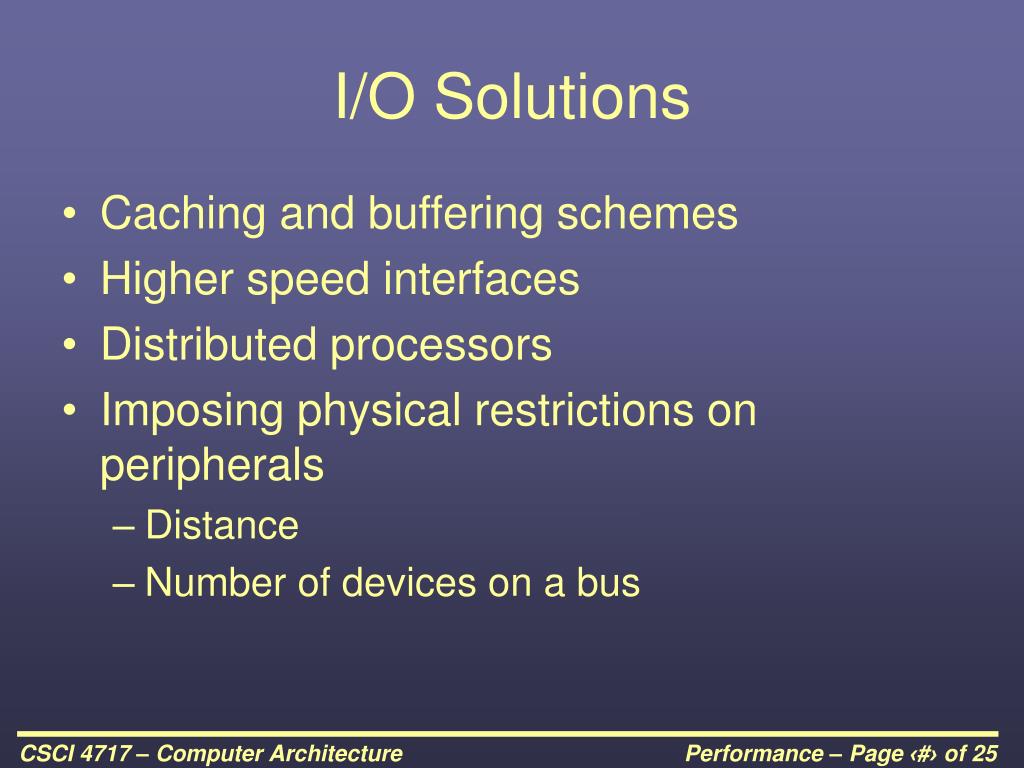 I/O Solutions

• Caching and buffering schemes
• Higher speed interfaces
• Distributed processors
• Imposing physical restrictions on peripherals
– Distance
– Number of devices on a bus

CSCI 4717 – Computer Architecture

Performance – Page ‹#› of 25